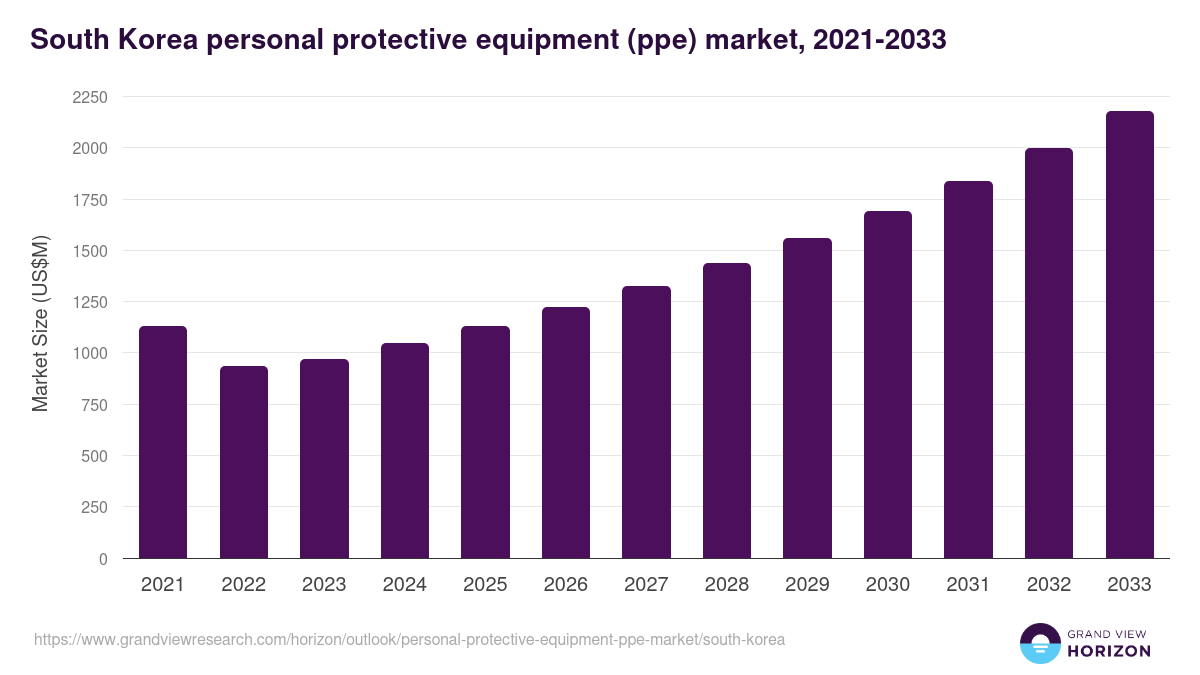 South Korea personal protective equipment (ppe) market, 2021-2033

Market Size (US$M)

2250
2000
1750
1500
1250
1000
750
500
250
0

2021 2022 2023 2024 2025 2026 2027 2028 2029 2030 2031 2032 2033

https://www.grandviewresearch.com/horizon/outlook/personal-protective-equipment-ppe-market/south-korea

GRAND VIEW HORIZON